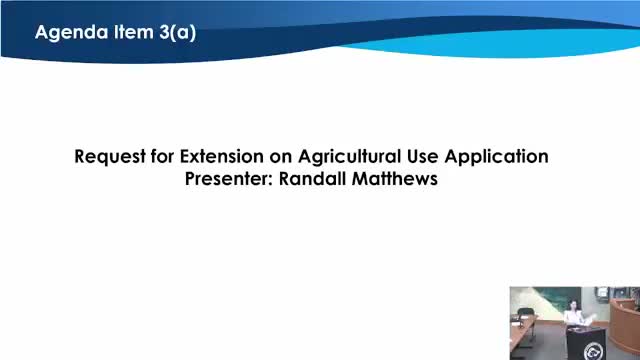 Agenda Item 3(a)

Request for Extension on Agricultural Use Application
Presenter: Randall Matthews